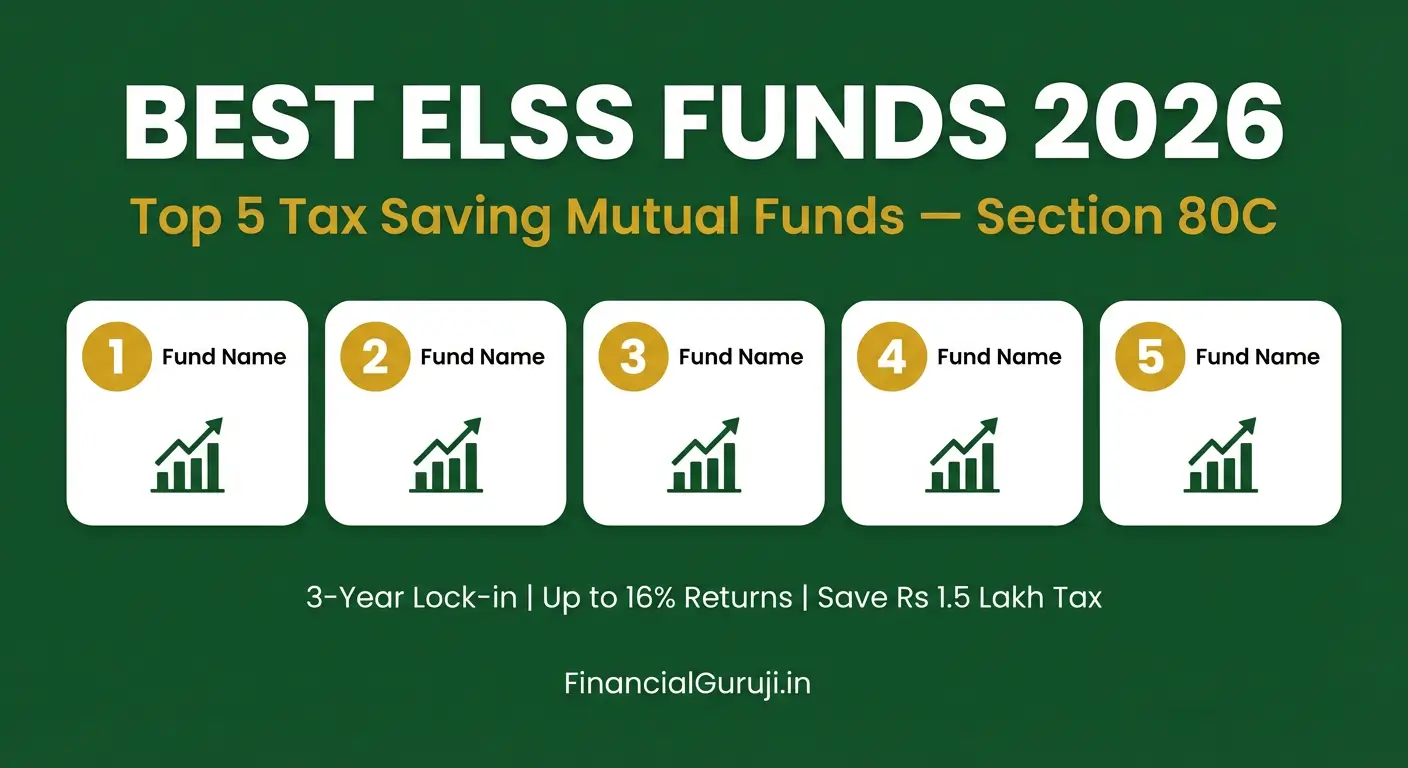 BEST ELSS FUNDS 2026

Top 5 Tax Saving Mutual Funds — Section 80C

1 Fund Name

2 Fund Name

3 Fund Name

4 Fund Name

5 Fund Name

3-Year Lock-in | Up to 16% Returns | Save Rs 1.5 Lakh Tax

FinancialGuruji.in